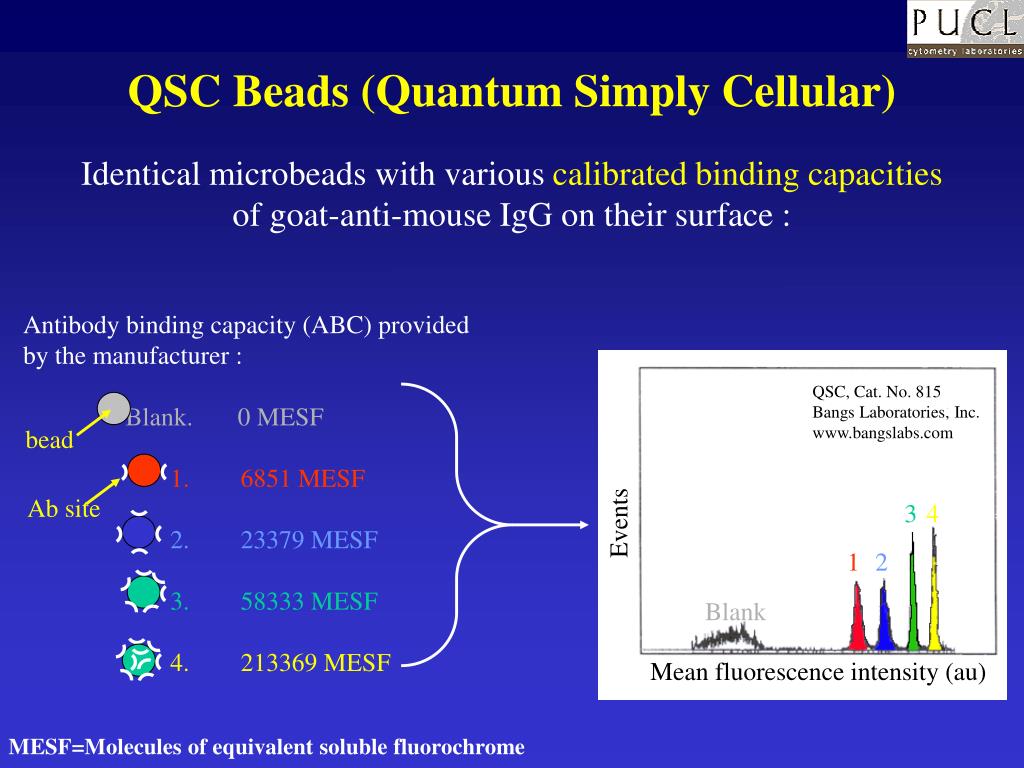 PUCL
cytometry laboratories

QSC Beads (Quantum Simply Cellular)

Identical microbeads with various calibrated binding capacities of goat-anti-mouse IgG on their surface :

Antibody binding capacity (ABC) provided by the manufacturer :

bead

Ab site

Blank. 0 MESF

1. 6851 MESF

2. 23379 MESF

3. 58333 MESF

4. 213369 MESF

QSC, Cat. No. 815
Bangs Laboratories, Inc.
www.bangslabs.com

Events

Blank

1 2 3 4

Mean fluorescence intensity (au)

MESF=Molecules of equivalent soluble fluorochrome